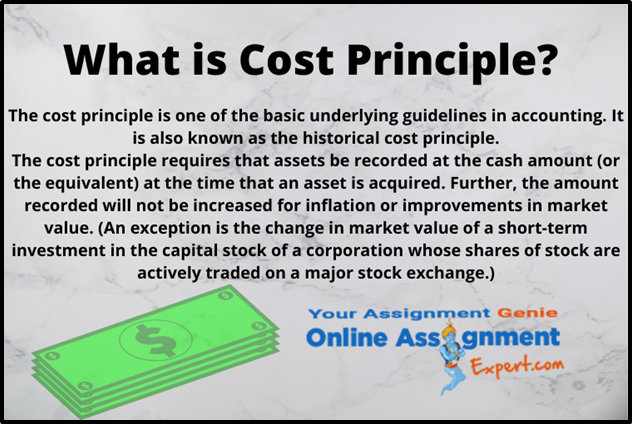 What is Cost Principle?

The cost principle is one of the basic underlying guidelines in accounting. It is also known as the historical cost principle.
The cost principle requires that assets be recorded at the cash amount (or the equivalent) at the time that an asset is acquired. Further, the amount recorded will not be increased for inflation or improvements in market value. (An exception is the change in market value of a short-term investment in the capital stock of a corporation whose shares of stock are actively traded on a major stock exchange.)

$

Your Assignment Genie
Online Assignment
Expert.com